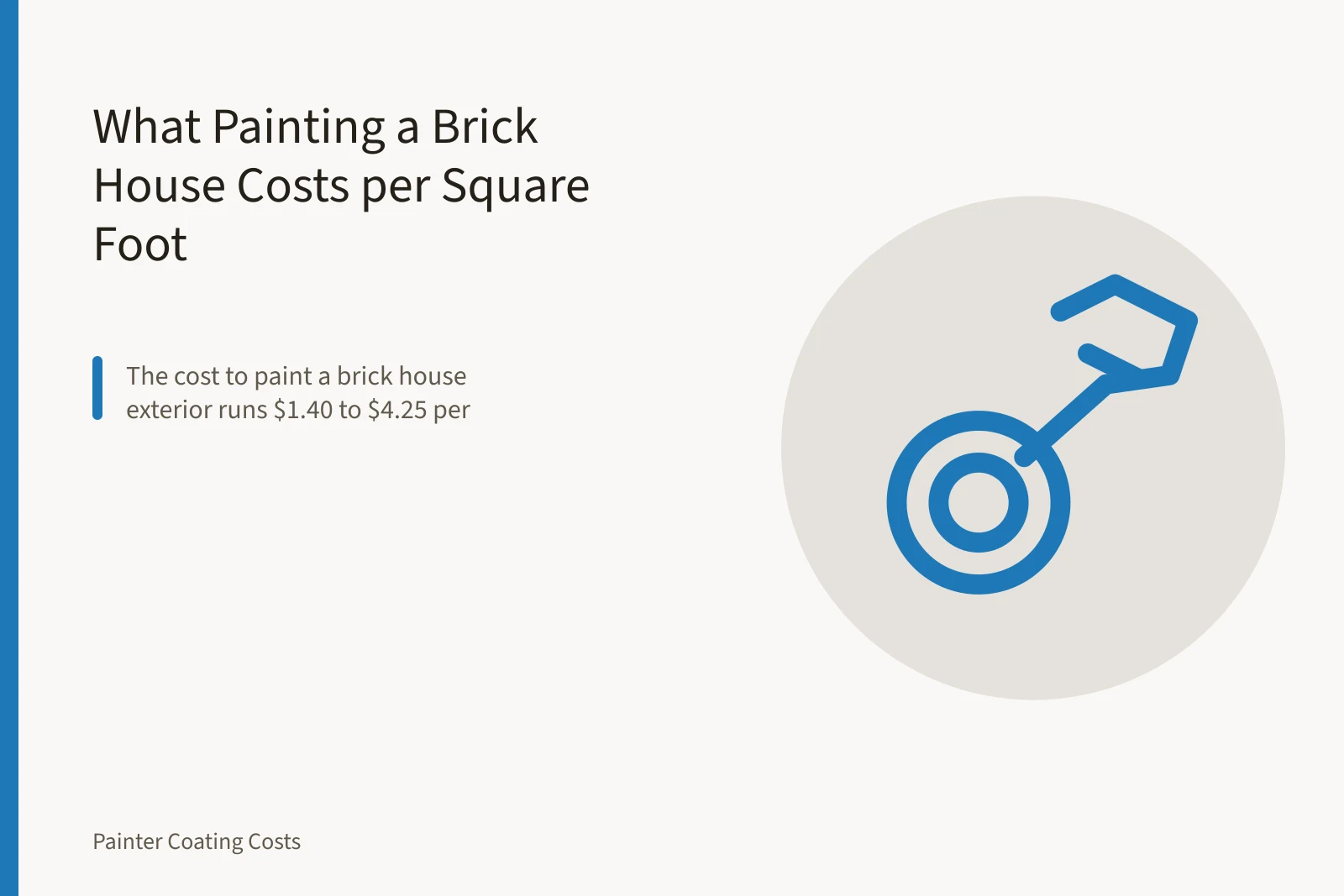 What Painting a Brick House Costs per Square Foot

The cost to paint a brick house exterior runs \$1.40 to \$4.25 per

Painter Coating Costs